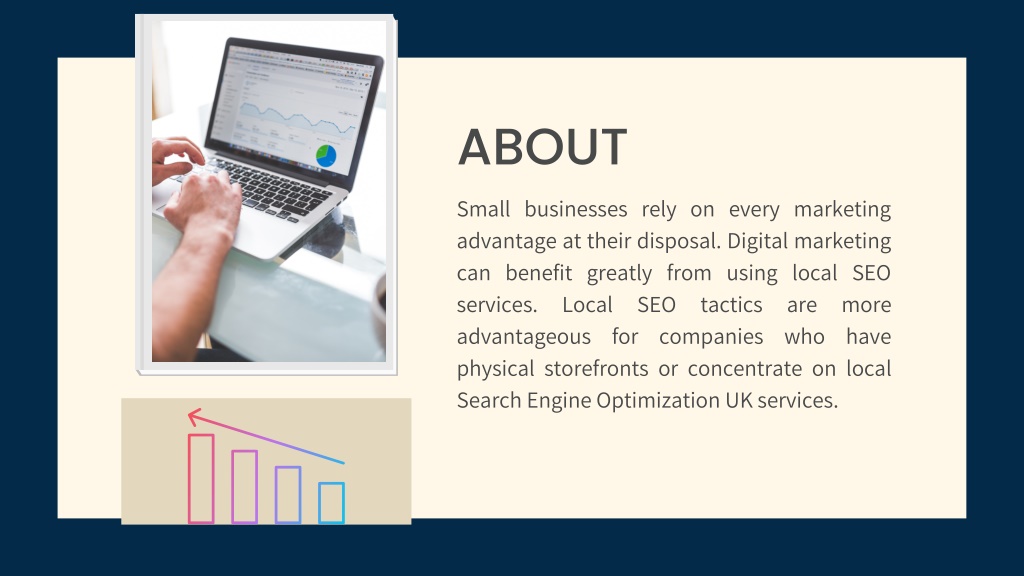 ABOUT

Small businesses rely on every marketing advantage at their disposal. Digital marketing can benefit greatly from using local SEO services. Local SEO tactics are more advantageous for companies who have physical storefronts or concentrate on local Search Engine Optimization UK services.